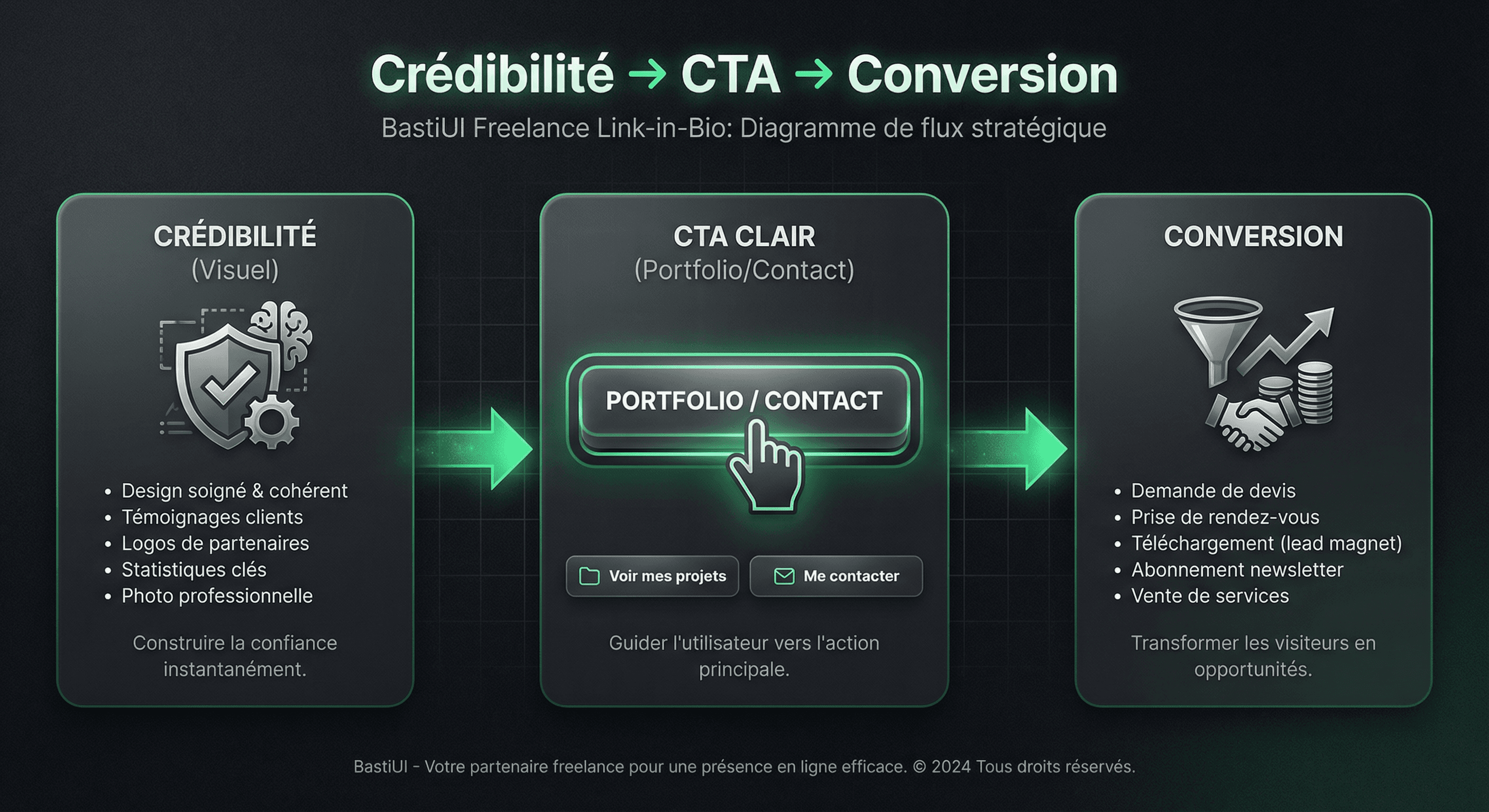 Crédibilité → CTA → Conversion

BastiUI Freelance Link-in-Bio: Diagramme de flux stratégique

CRÉDIBILITÉ
(Visuel)

• Design soigné & cohérent
• Témoignages clients
• Logos de partenaires
• Statistiques clés
• Photo professionnelle

Construire la confiance instantanément.

CTA CLAIR
(Portfolio/Contact)

PORTFOLIO / CONTACT

Voir mes projets

Me contacter

Guider l'utilisateur vers l'action principale.

CONVERSION

• Demande de devis
• Prise de rendez-vous
• Téléchargement (lead magnet)
• Abonnement newsletter
• Vente de services

Transformer les visiteurs en opportunités.

BastiUI - Votre partenaire freelance pour une présence en ligne efficace. © 2024 Tous droits réservés.